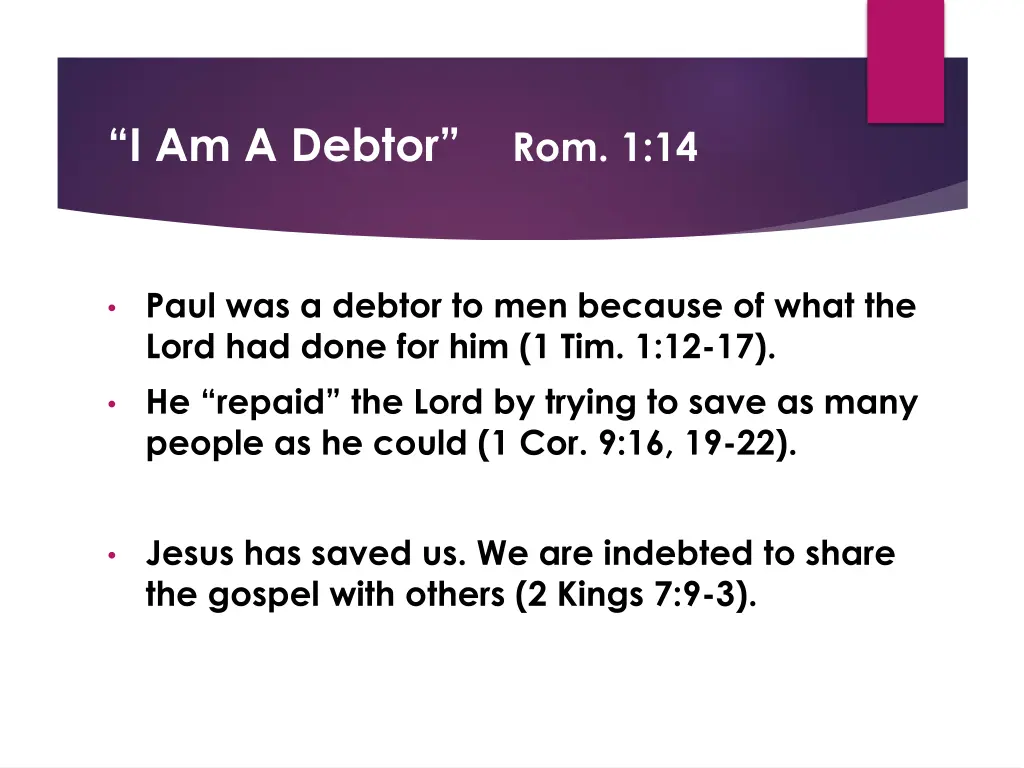 “I Am A Debtor” Rom. 1:14

• Paul was a debtor to men because of what the Lord had done for him (1 Tim. 1:12-17).

• He “repaid” the Lord by trying to save as many people as he could (1 Cor. 9:16, 19-22).

• Jesus has saved us. We are indebted to share the gospel with others (2 Kings 7:9-3).